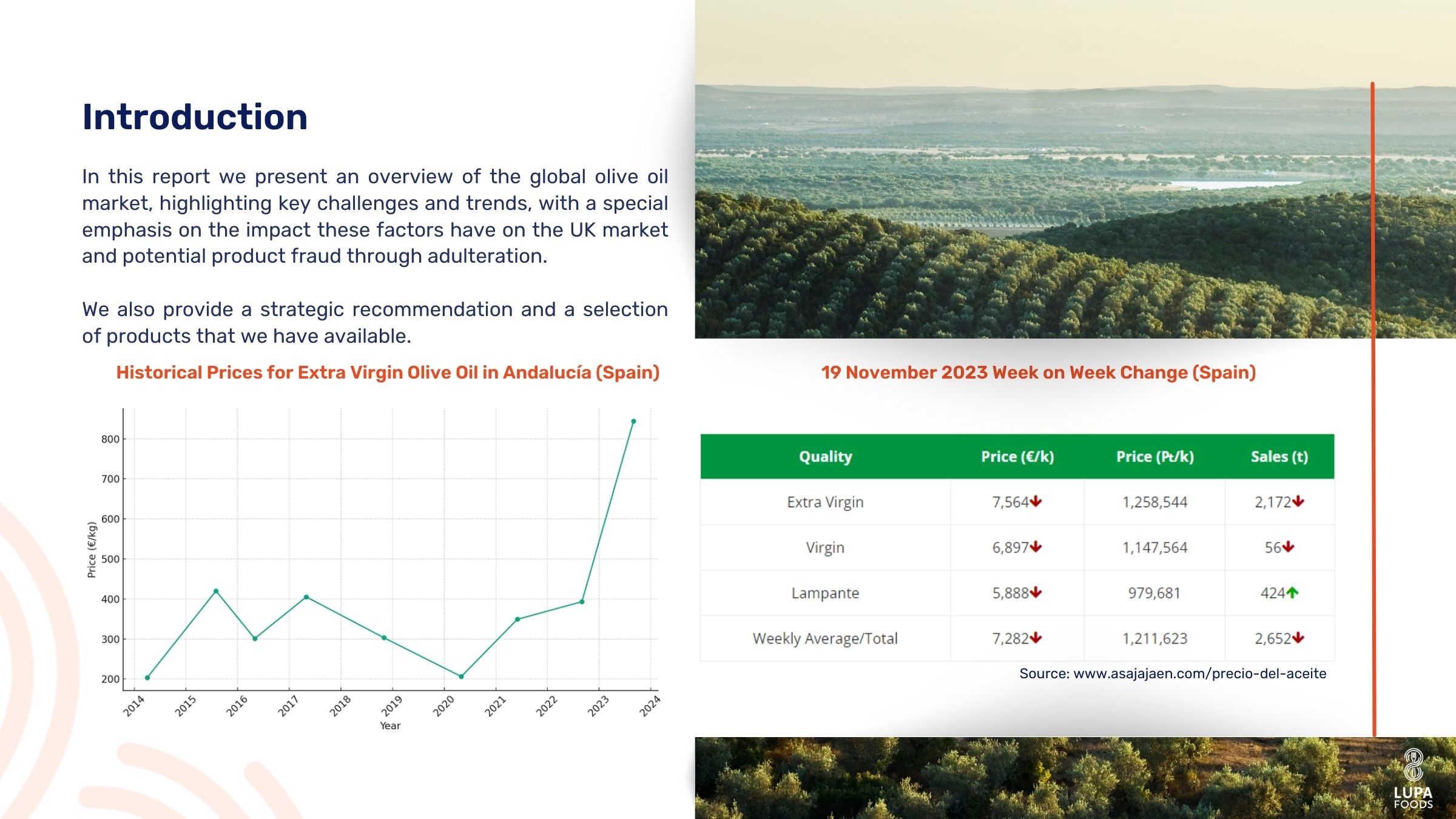 Introduction

In this report we present an overview of the global olive oil market, highlighting key challenges and trends, with a special emphasis on the impact these factors have on the UK market and potential product fraud through adulteration.

We also provide a strategic recommendation and a selection of products that we have available.

Historical Prices for Extra Virgin Olive Oil in Andalucía (Spain)

800
700
600
500
400
300
200
Price (€/kg)
2014
2015
2016
2017
2018
2019
2020
2021
2022
2023
2024
Year

19 November 2023 Week on Week Change (Spain)

| Quality | Price (€/k) | Price (Pt/k) | Sales (t) |
|---|---|---|---|
| Extra Virgin | 7,564 | 1,258,544 | 2,172 |
| Virgin | 6,897 | 1,147,564 | 56 |
| Lampante | 5,888 | 979,681 | 424 |
| Weekly Average/Total | 7,282 | 1,211,623 | 2,652 |

Source: www.asajajaen.com/precio-del-aceite

LUPA FOODS